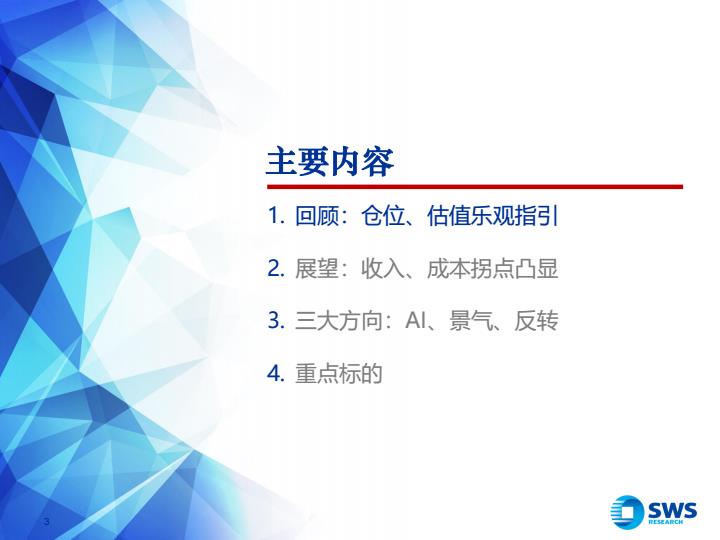 主要内容

1. 回顾：仓位、估值乐观指引

2. 展望：收入、成本拐点凸显

3. 三大方向：AI、景气、反转

4. 重点标的

3

SWS RESEARCH